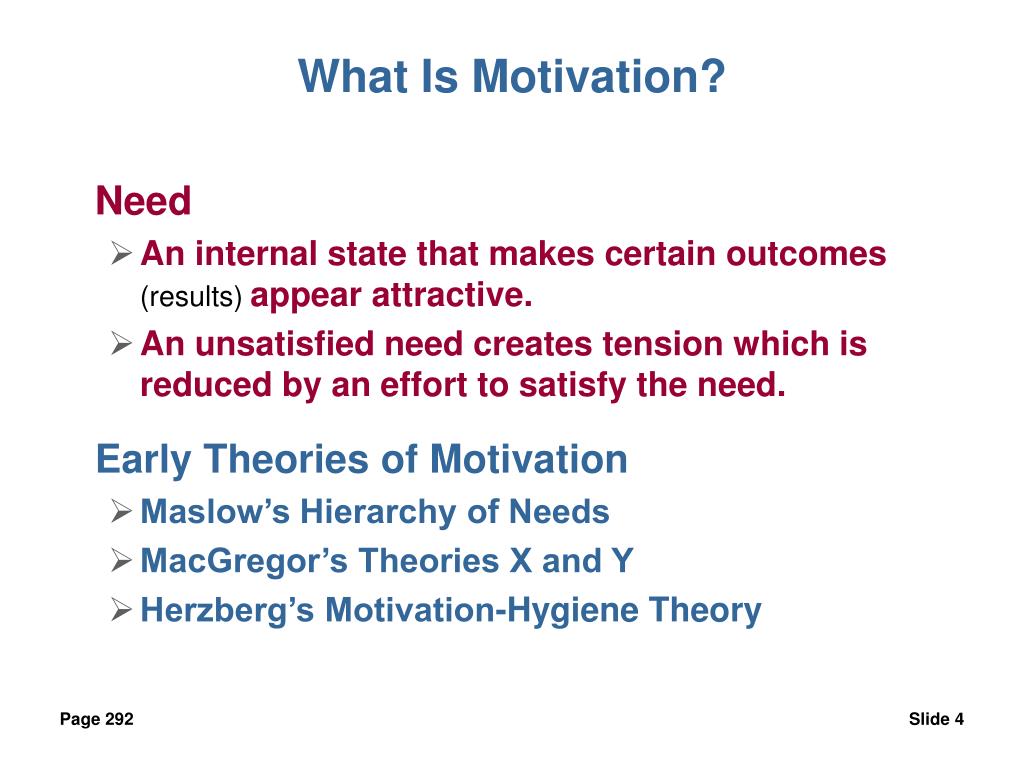 What Is Motivation?

Need

➢ An internal state that makes certain outcomes (results) appear attractive.

➢ An unsatisfied need creates tension which is reduced by an effort to satisfy the need.

Early Theories of Motivation

➢ Maslow’s Hierarchy of Needs

➢ MacGregor’s Theories X and Y

➢ Herzberg’s Motivation-Hygiene Theory

Page 292

Slide 4